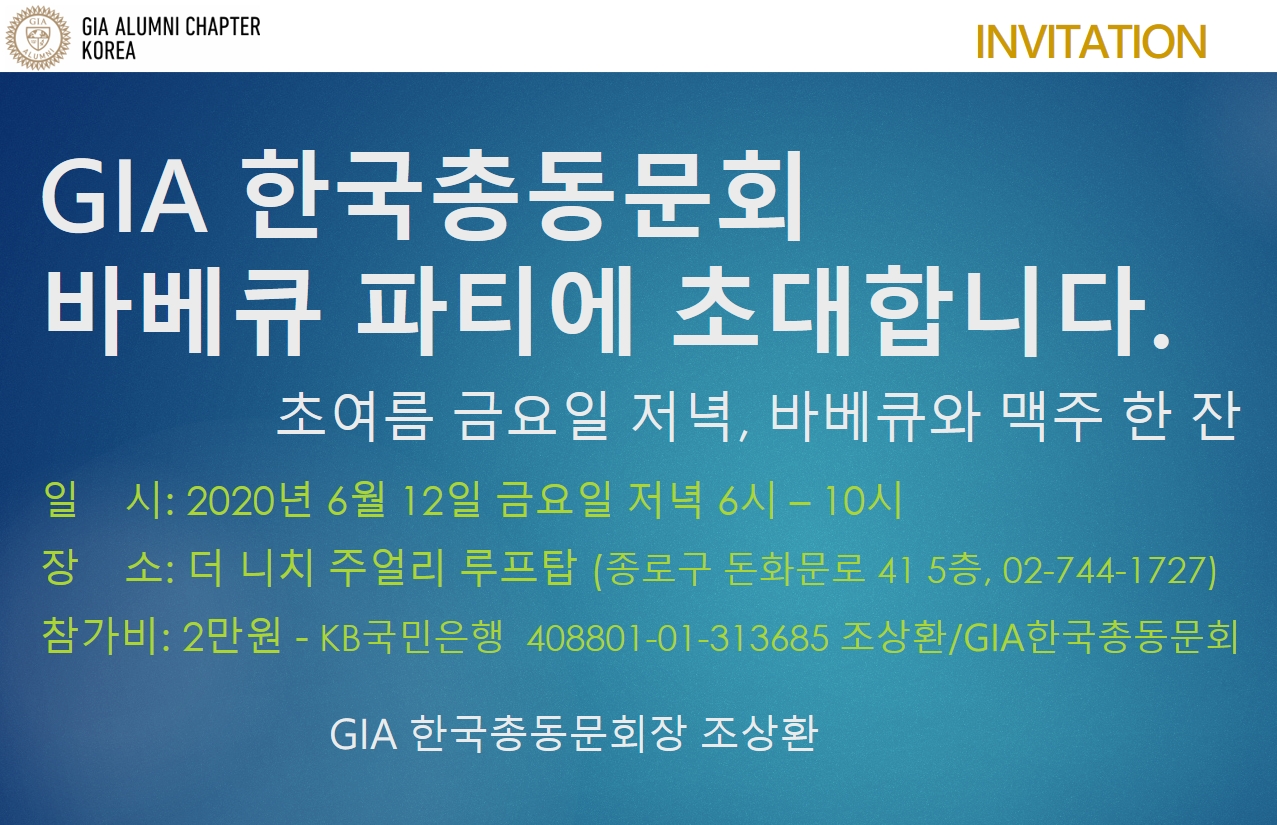 GIA ALUMNI
GIA ALUMNI CHAPTER KOREA

INVITATION

GIA 한국총동문회
바베큐 파티에 초대합니다.

초여름 금요일 저녁, 바베큐와 맥주 한 잔

일 시: 2020년 6월 12일 금요일 저녁 6시 – 10시
장 소: 더 니치 주얼리 루프탑 (종로구 돈화문로 41 5층, 02-744-1727)
참가비: 2만원 - KB국민은행 408801-01-313685 조상환/GIA한국총동문회

GIA 한국총동문회장 조상환